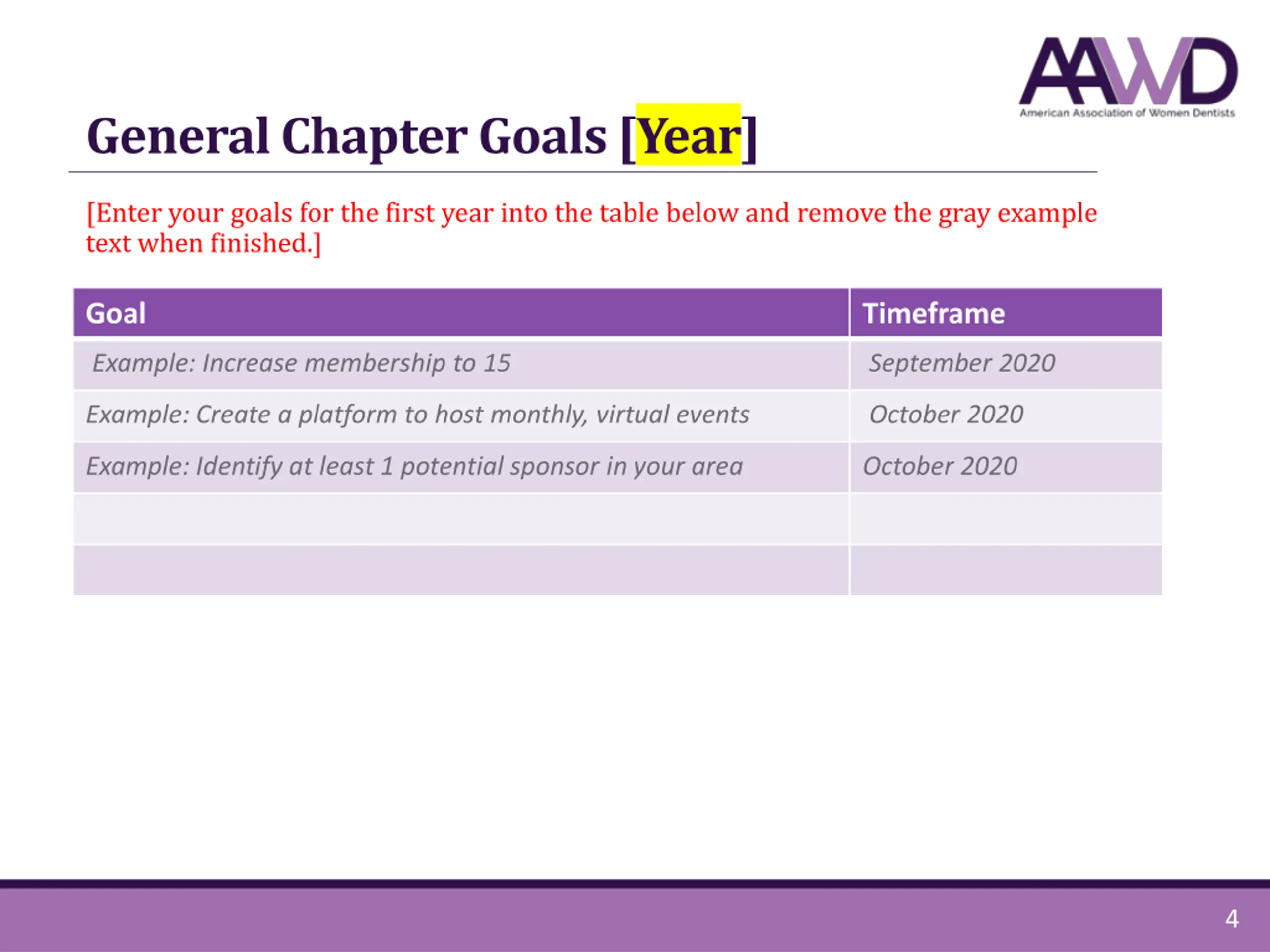 AAWD
American Association of Women Dentists

General Chapter Goals [Year]

[Enter your goals for the first year into the table below and remove the gray example text when finished.]

| Goal | Timeframe |
|---|---|
| Example: Increase membership to 15 | September 2020 |
| Example: Create a platform to host monthly, virtual events | October 2020 |
| Example: Identify at least 1 potential sponsor in your area | October 2020 |
| | |
| | |

4